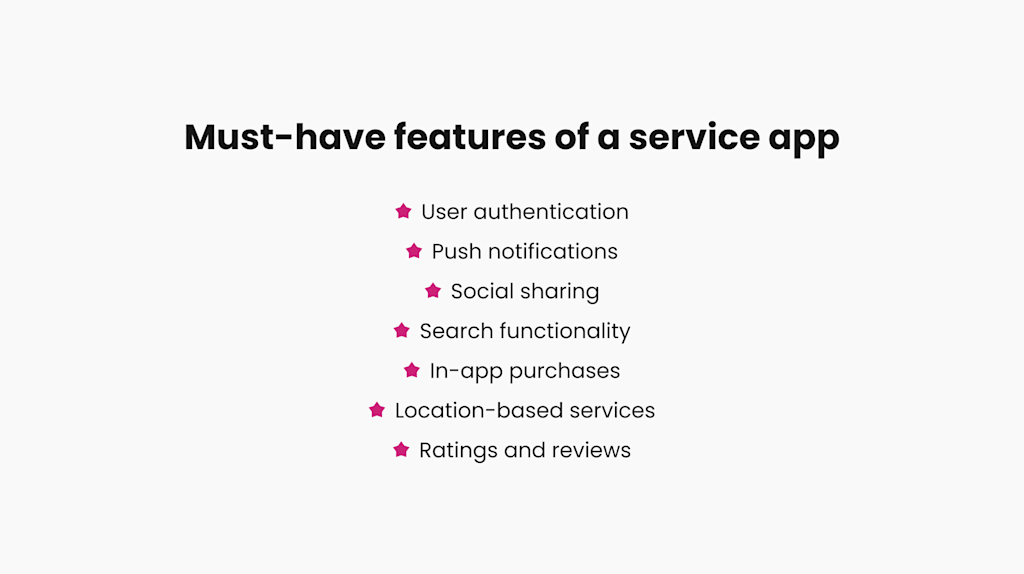 Must-have features of a service app

User authentication
Push notifications
Social sharing
Search functionality
In-app purchases
Location-based services
Ratings and reviews